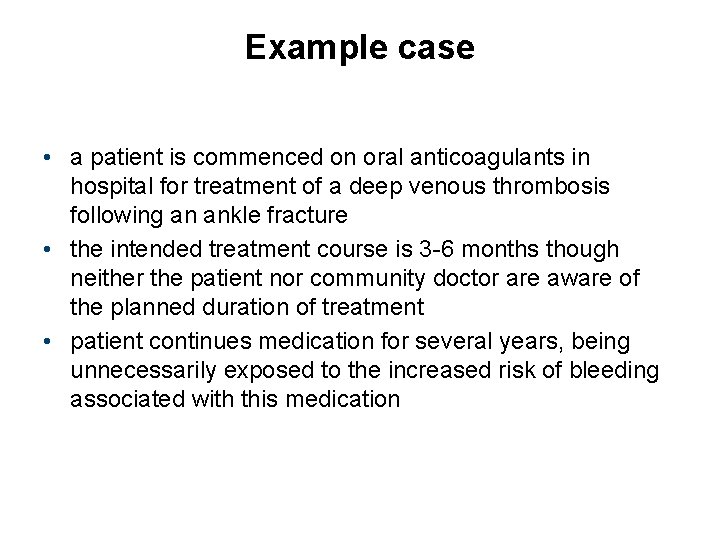 Example case

• a patient is commenced on oral anticoagulants in hospital for treatment of a deep venous thrombosis following an ankle fracture
• the intended treatment course is 3-6 months though neither the patient nor community doctor are aware of the planned duration of treatment
• patient continues medication for several years, being unnecessarily exposed to the increased risk of bleeding associated with this medication